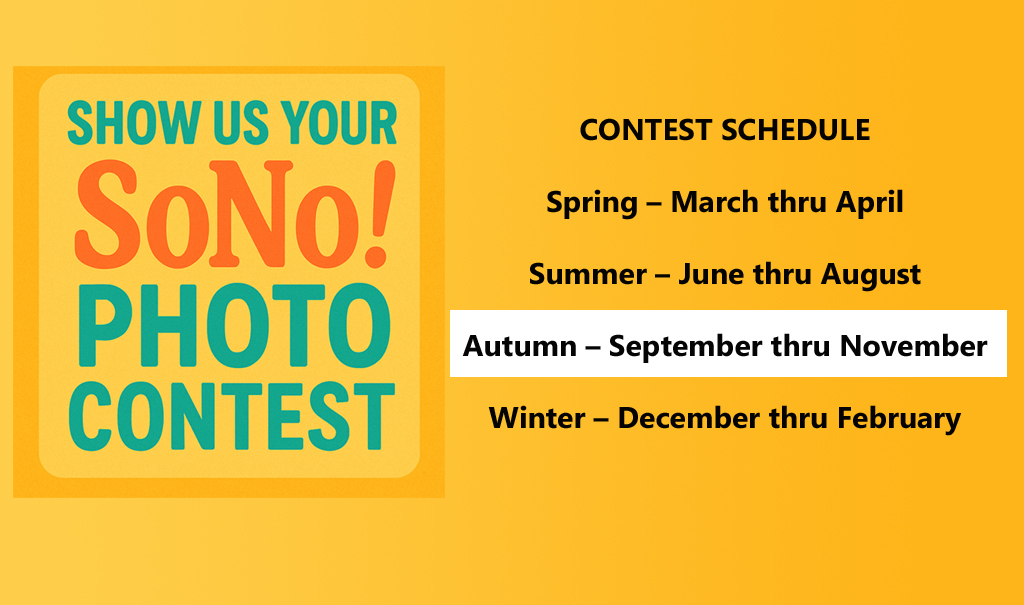 SHOW US YOUR SoNo! PHOTO CONTEST

CONTEST SCHEDULE

Spring – March thru April

Summer – June thru August

Autumn – September thru November

Winter – December thru February